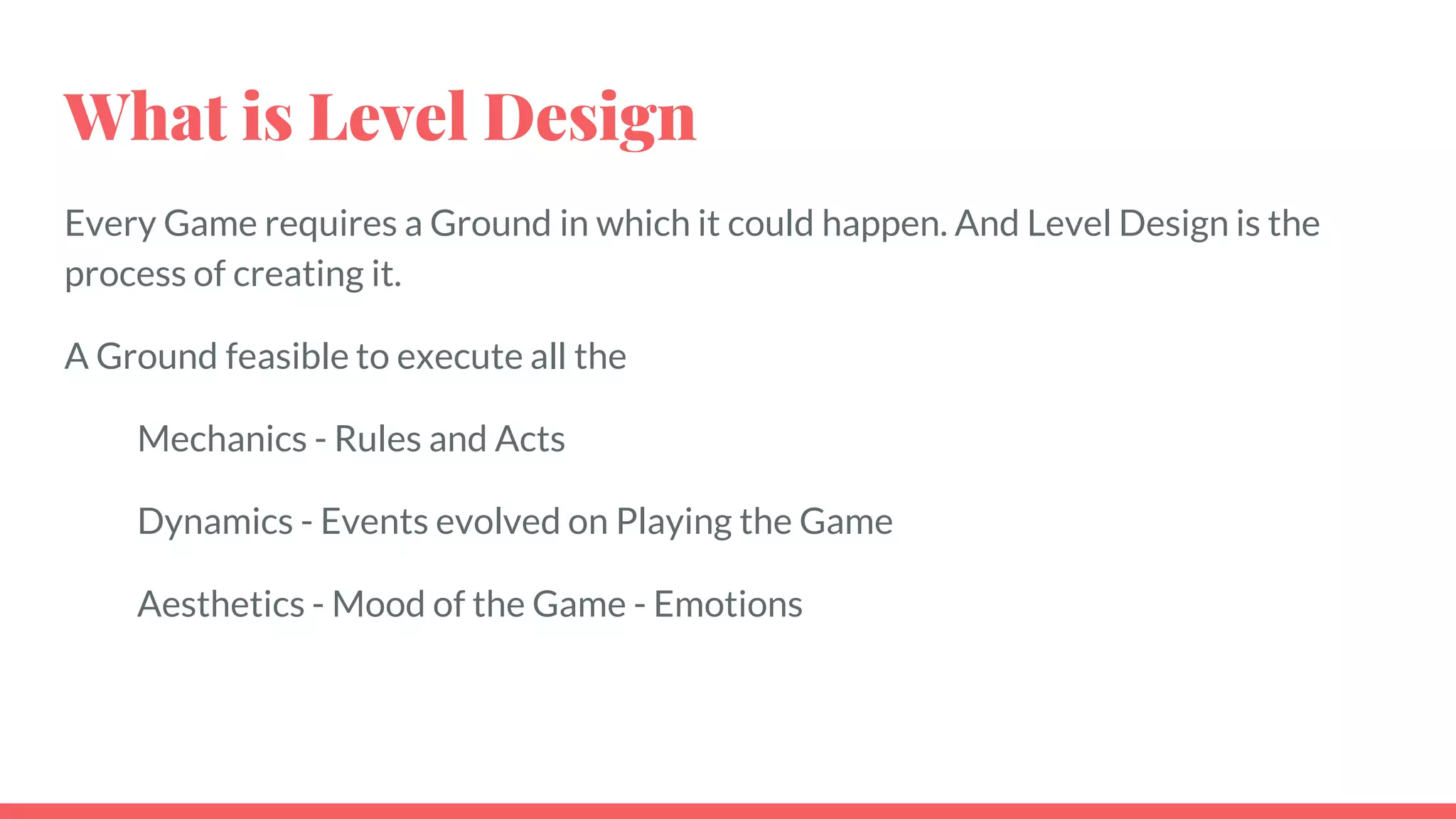 What is Level Design

Every Game requires a Ground in which it could happen. And Level Design is the process of creating it.

A Ground feasible to execute all the

Mechanics - Rules and Acts

Dynamics - Events evolved on Playing the Game

Aesthetics - Mood of the Game - Emotions